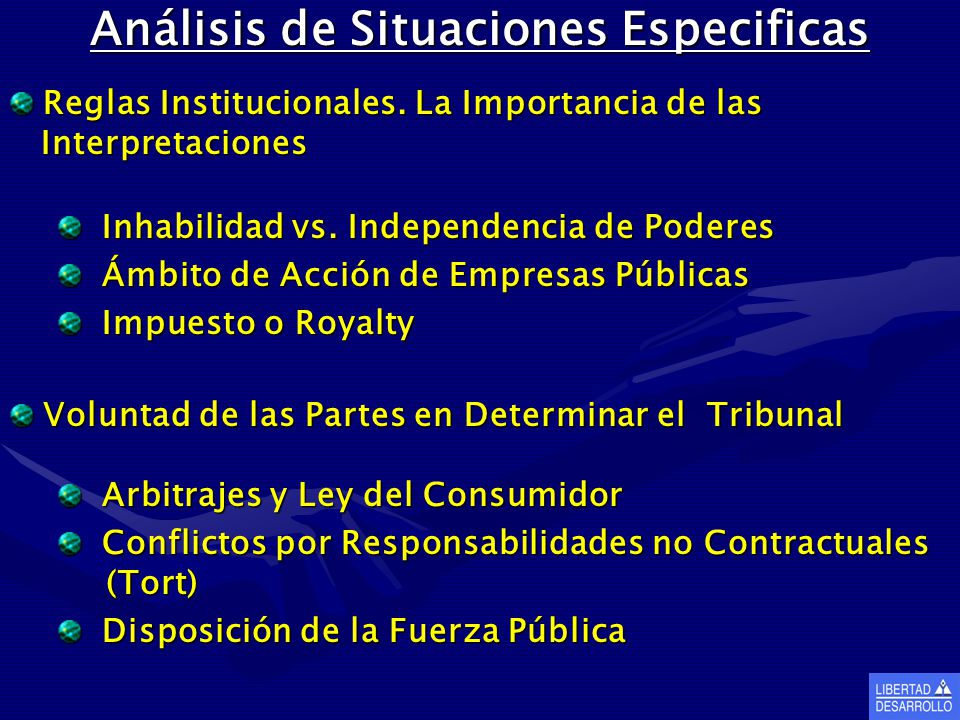 Análisis de Situaciones Especificas

Reglas Institucionales. La Importancia de las Interpretaciones

Inhabilidad vs. Independencia de Poderes

Ámbito de Acción de Empresas Públicas

Impuesto o Royalty

Voluntad de las Partes en Determinar el Tribunal

Arbitrajes y Ley del Consumidor

Conflictos por Responsabilidades no Contractuales (Tort)

Disposición de la Fuerza Pública

LIBERTAD DESARROLLO